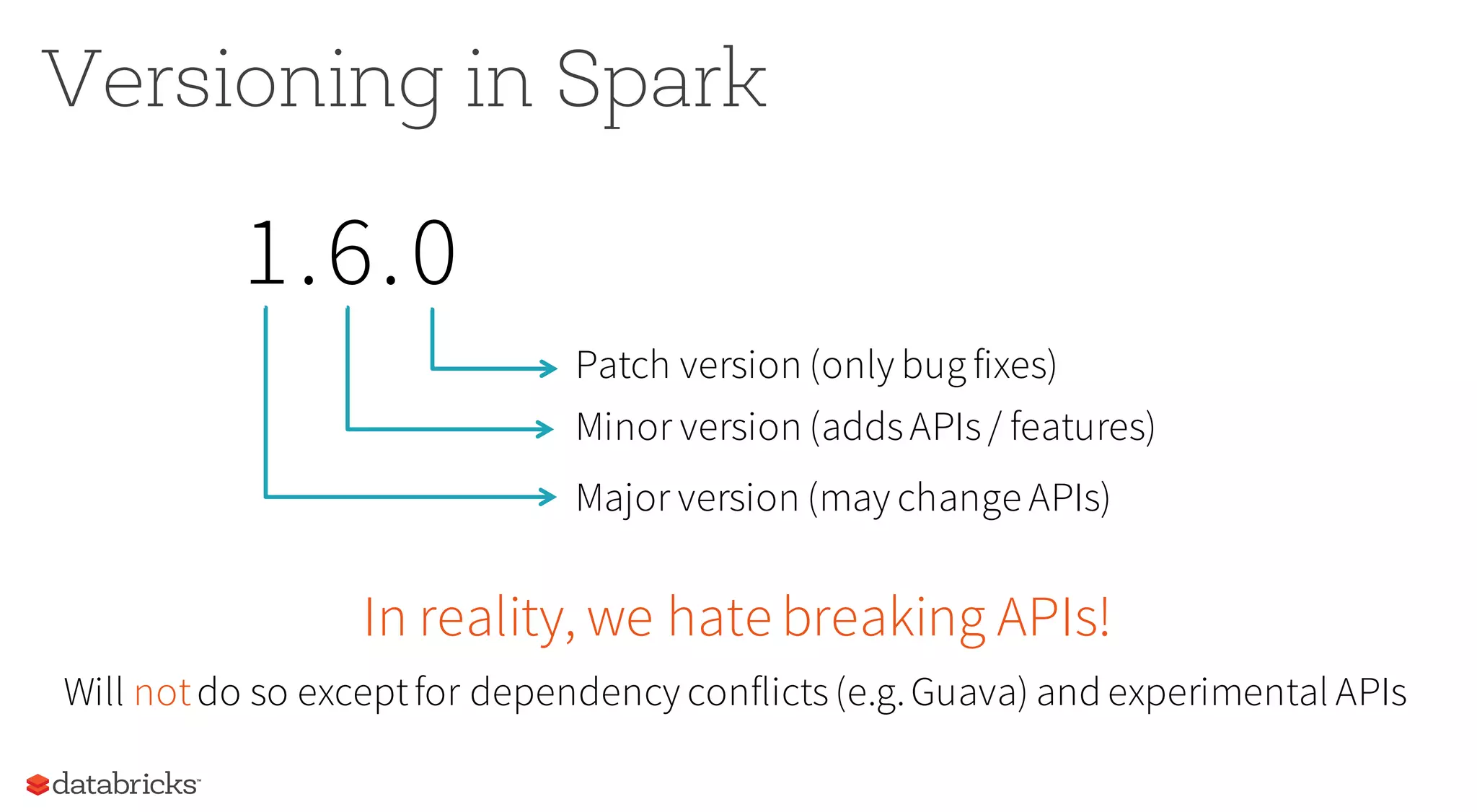 Versioning in Spark

1.6.0

Patch version (only bug fixes)

Minor version (adds APIs / features)

Major version (may change APIs)

In reality, we hate breaking APIs!

Will not do so except for dependency conflicts (e.g. Guava) and experimental APIs

databricks